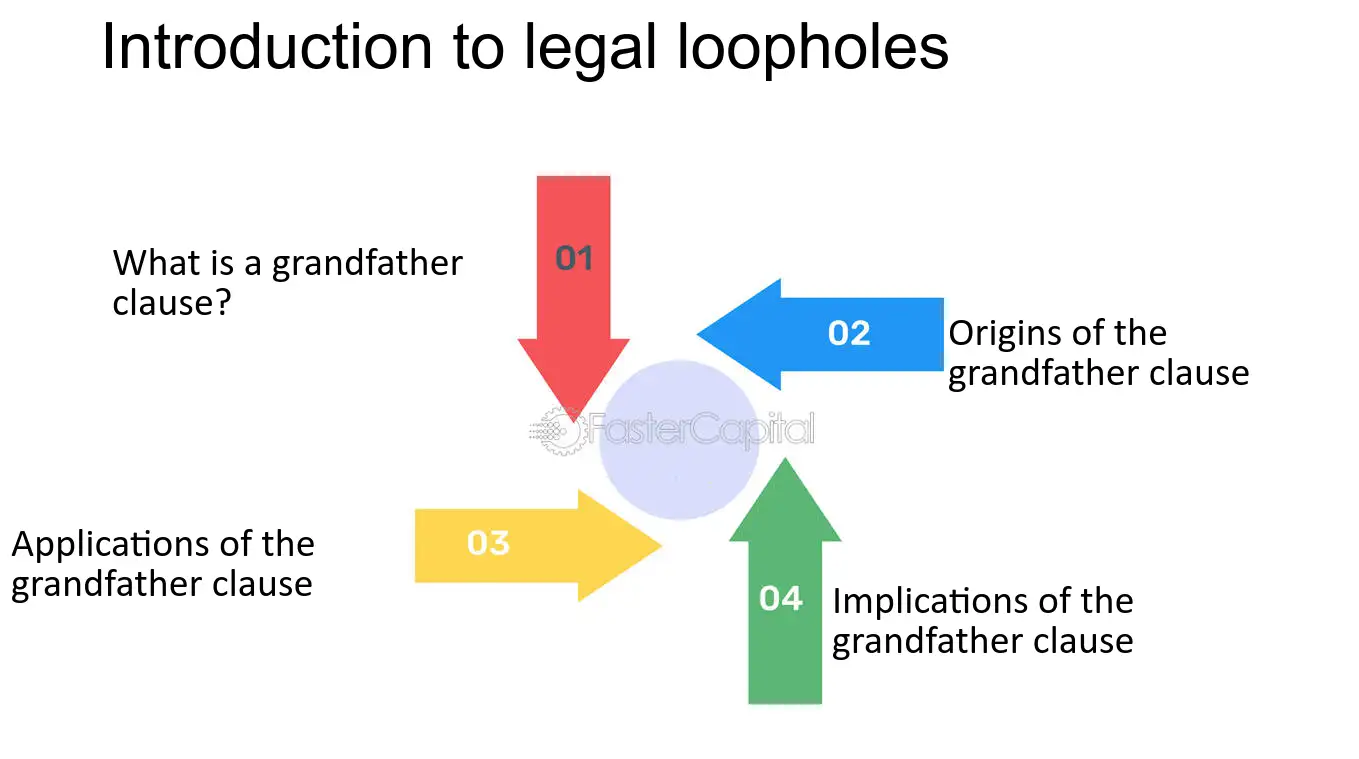 Introduction to legal loopholes

What is a grandfather clause?

01

02

Origins of the grandfather clause

Applications of the grandfather clause

03

04

Implications of the grandfather clause

FasterCapital